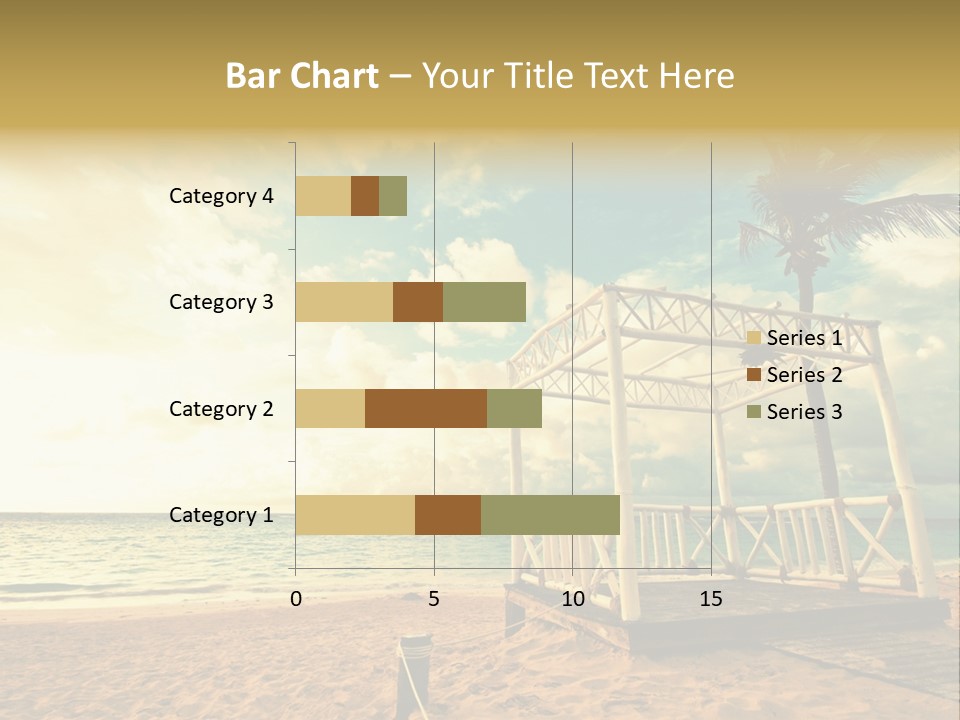 Bar Chart – Your Title Text Here

Category 4
Category 3
Category 2
Category 1

0
5
10
15

Series 1
Series 2
Series 3